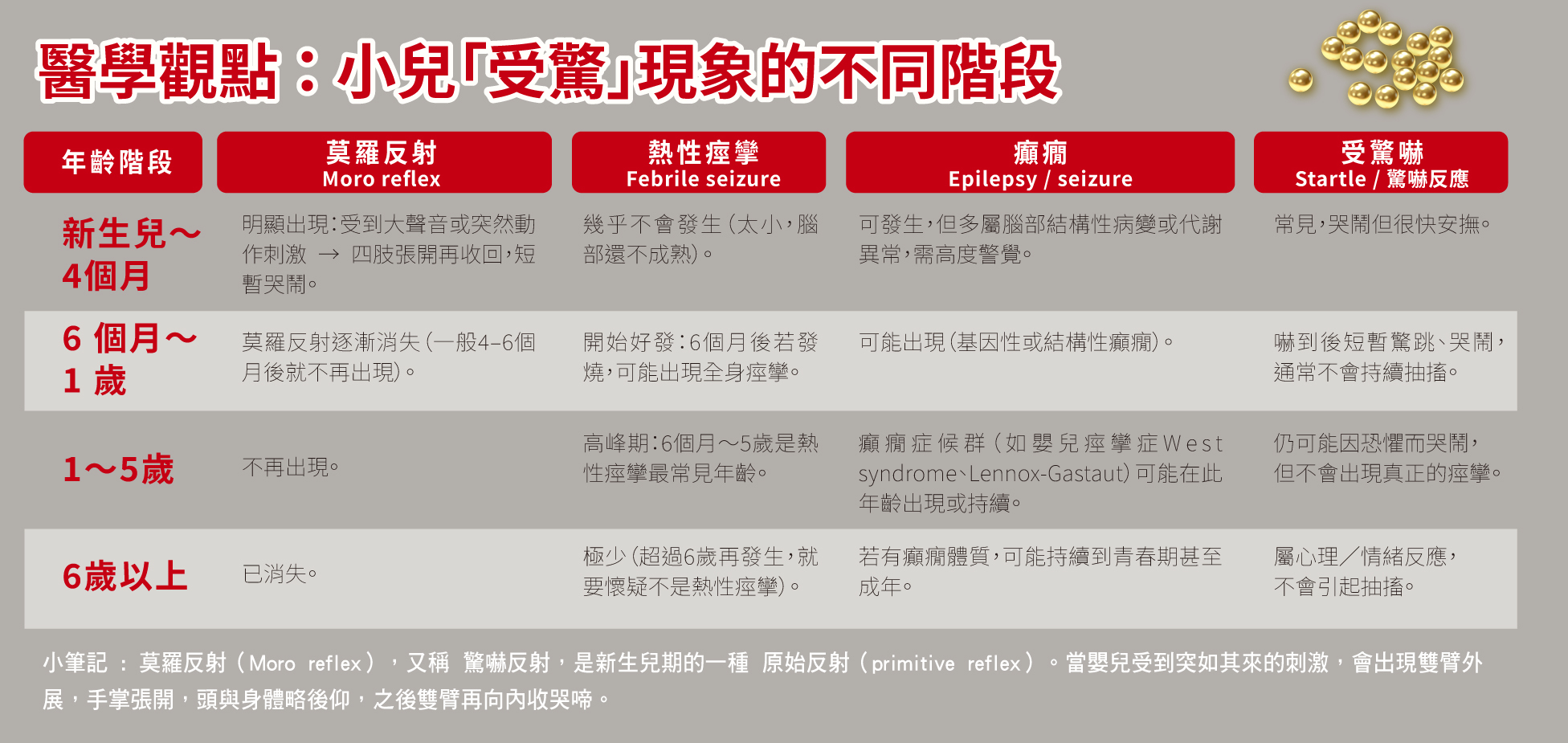 醫學觀點：小兒「受驚」現象的不同階段

| 年齡階段 | 莫羅反射 Moro reflex | 熱性痙攣 Febrile seizure | 癲癇 Epilepsy / seizure | 受驚嚇 Startle / 驚嚇反應 |
|---|---|---|---|---|
| 新生兒～4個月 | 明顯出現：受到大聲音或突然動作刺激 → 四肢張開再收回，短暫哭鬧。 | 幾乎不會發生（太小，腦部還不成熟）。 | 可發生，但多屬腦部結構性病變或代謝異常，需高度警覺。 | 常見，哭鬧但很快安撫。 |
| 6 個月～1 歲 | 莫羅反射逐漸消失（一般4–6個月後就不再出現）。 | 開始好發：6個月後若發燒，可能出現全身痙攣。 | 可能出現（基因性或結構性癲癇）。 | 嚇到後短暫驚跳、哭鬧，通常不會持續抽搐。 |
| 1～5歲 | 不再出現。 | 高峰期：6個月～5歲是熱性痙攣最常見年齡。 | 癲癇症候群（如嬰兒痙攣症West syndrome、Lennox-Gastaut）可能在此年齡出現或持續。 | 仍可能因恐懼而哭鬧，但不會出現真正的痙攣。 |
| 6歲以上 | 已消失。 | 極少（超過6歲再發生，就要懷疑不是熱性痙攣）。 | 若有癲癇體質，可能持續到青春期甚至成年。 | 屬心理／情緒反應，不會引起抽搐。 |

小筆記 ： 莫羅反射（Moro reflex），又稱 驚嚇反射，是新生兒期的一種 原始反射（primitive reflex）。當嬰兒受到突如其來的刺激，會出現雙臂外展，手掌張開，頭與身體略後仰，之後雙臂再向內收哭啼。